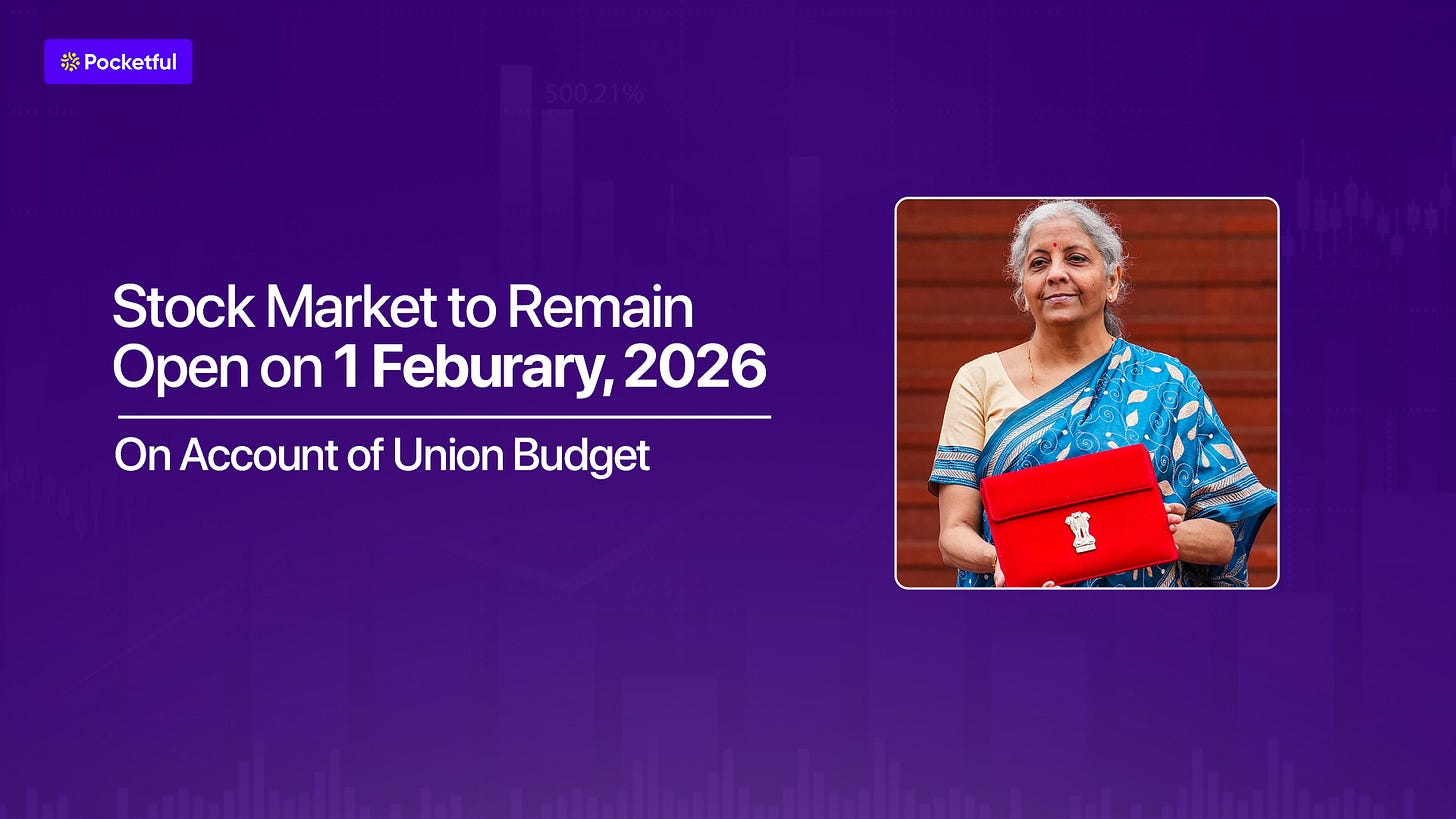 Pocketful

500.21%

Stock Market to Remain Open on 1 Feburary, 2026

On Account of Union Budget